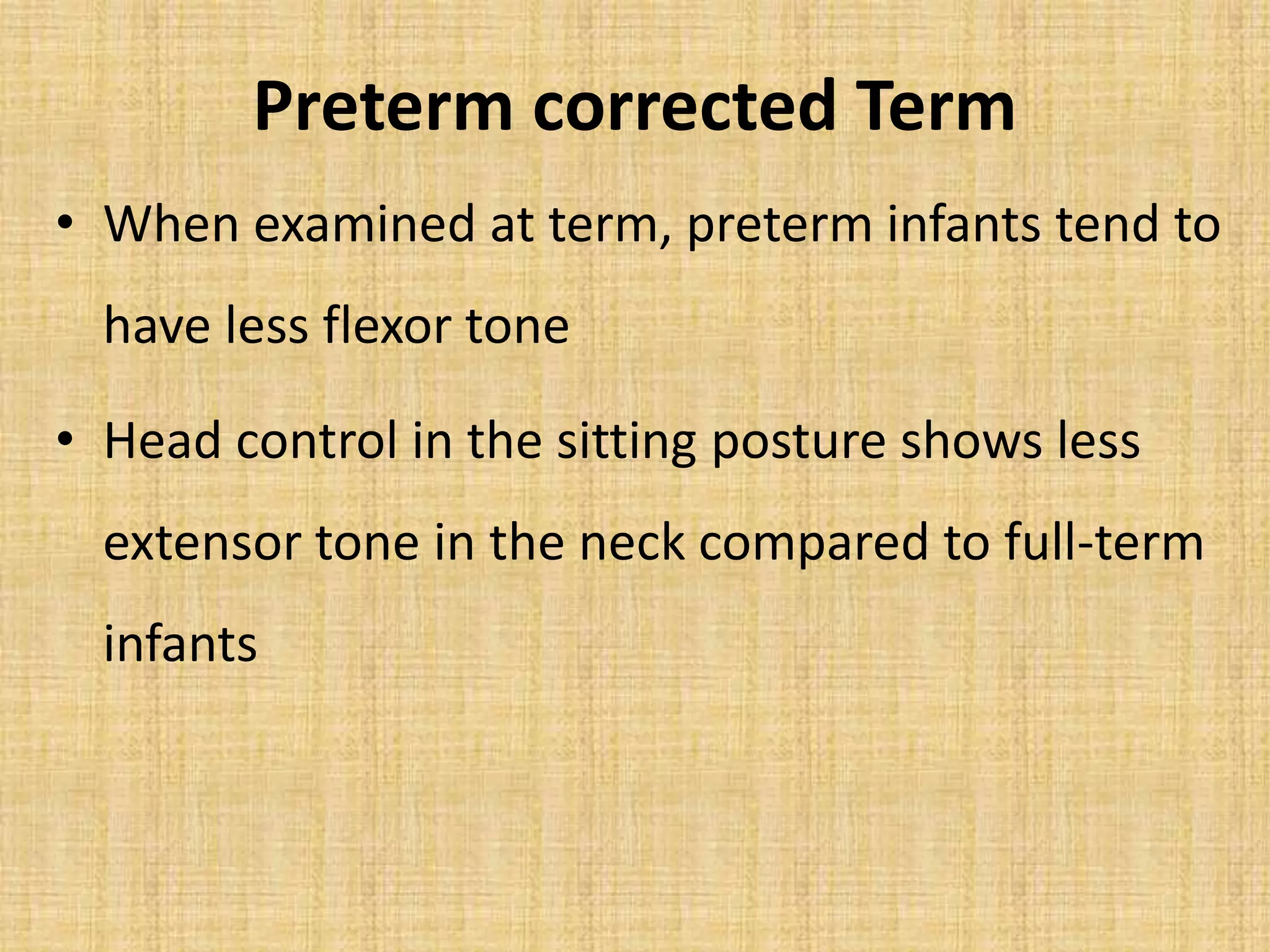 Preterm corrected Term

• When examined at term, preterm infants tend to have less flexor tone

• Head control in the sitting posture shows less extensor tone in the neck compared to full-term infants